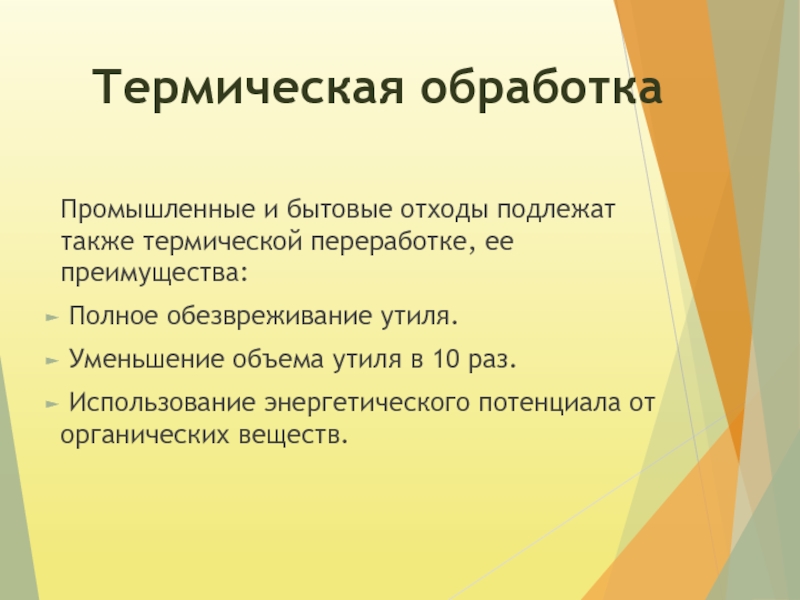 Термическая обработка

Промышленные и бытовые отходы подлежат также термической переработке, ее преимущества:

► Полное обезвреживание утиля.

► Уменьшение объема утиля в 10 раз.

► Использование энергетического потенциала от органических веществ.